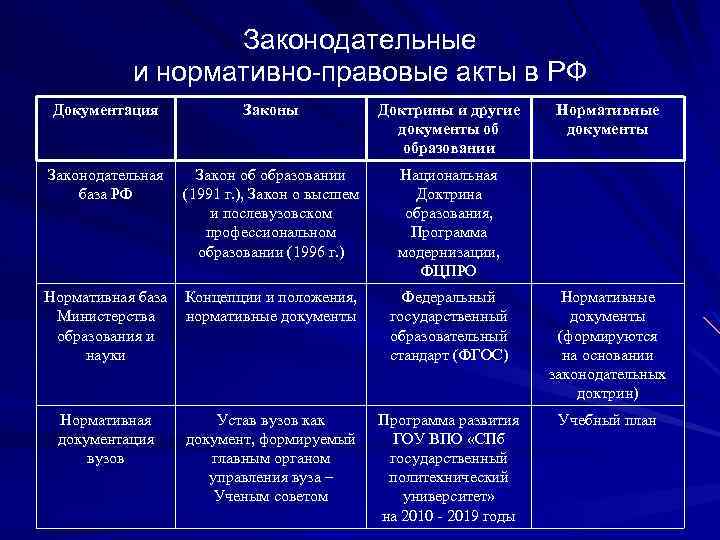 Законодательные и нормативно-правовые акты в РФ

| Документация | Законы | Доктрины и другие документы об образовании | Нормативные документы |
|---|---|---|---|
| Законодательная база РФ | Закон об образовании (1991 г.), Закон о высшем и послевузовском профессиональном образовании (1996 г.) | Национальная Доктрина образования, Программа модернизации, ФЦПРО | |
| Нормативная база Министерства образования и науки | Концепции и положения, нормативные документы | Федеральный государственный образовательный стандарт (ФГОС) | Нормативные документы (формируются на основании законодательных доктрин) |
| Нормативная документация вузов | Устав вузов как документ, формируемый главным органом управления вуза – Ученым советом | Программа развития ГОУ ВПО «СПб государственный политехнический университет» на 2010 - 2019 годы | Учебный план |